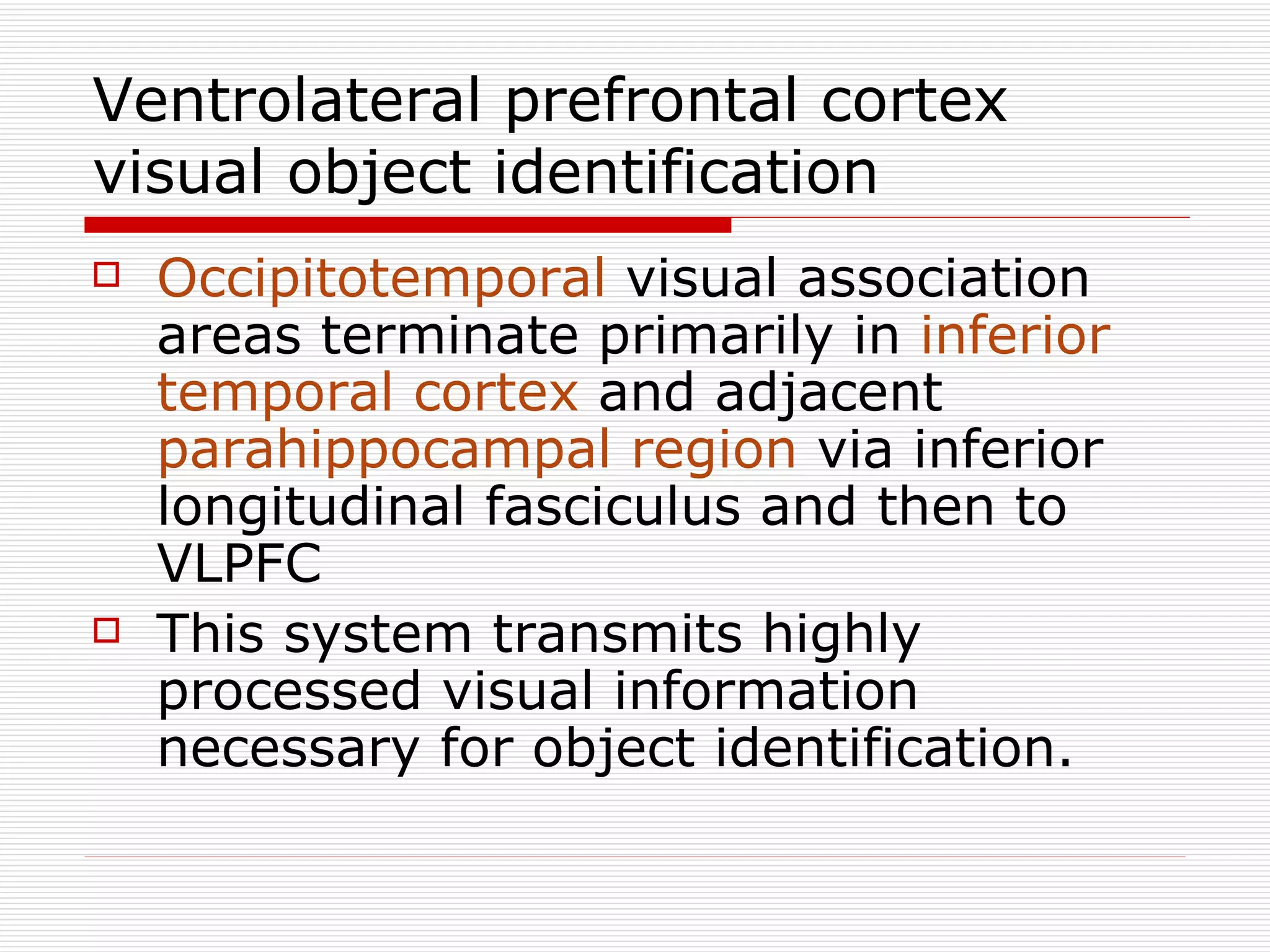 Ventrolateral prefrontal cortex visual object identification

Occipitotemporal visual association areas terminate primarily in inferior temporal cortex and adjacent parahippocampal region via inferior longitudinal fasciculus and then to VLPFC

This system transmits highly processed visual information necessary for object identification.